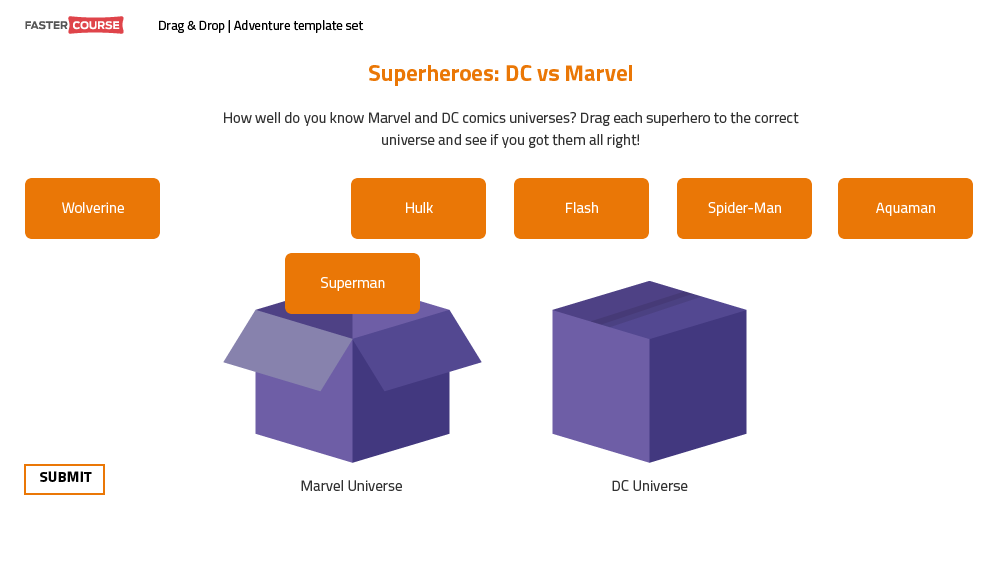 FASTER COURSE

Drag & Drop | Adventure template set

Superheroes: DC vs Marvel

How well do you know Marvel and DC comics universes? Drag each superhero to the correct universe and see if you got them all right!

Wolverine

Hulk

Flash

Spider-Man

Aquaman

Superman

SUBMIT

Marvel Universe

DC Universe